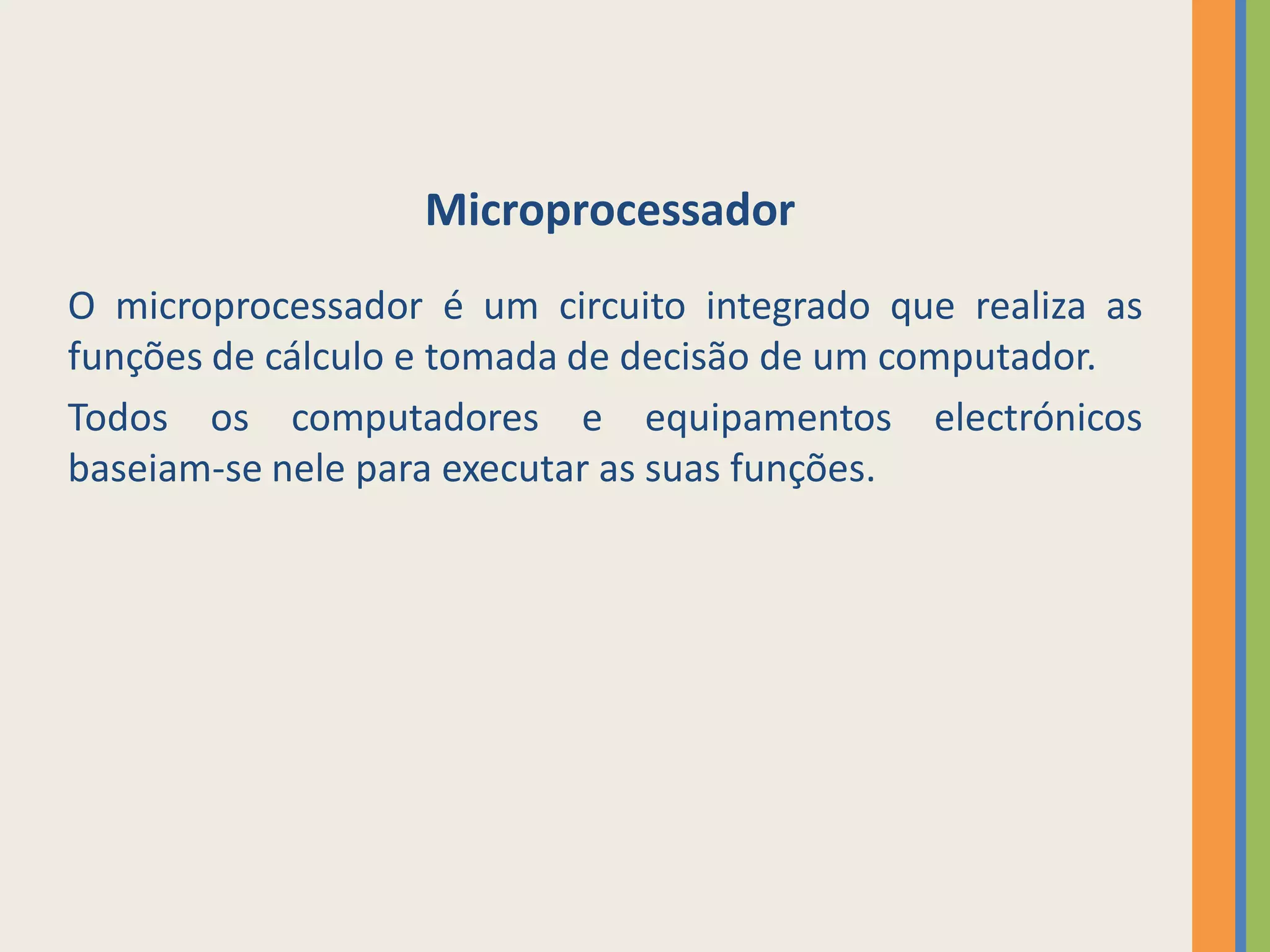 Microprocessador

O microprocessador é um circuito integrado que realiza as funções de cálculo e tomada de decisão de um computador.

Todos os computadores e equipamentos electrónicos baseiam-se nele para executar as suas funções.